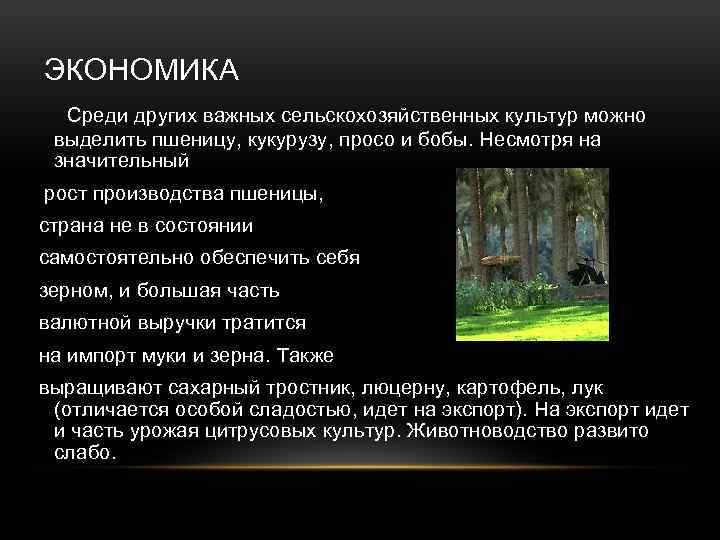 ЭКОНОМИКА

Среди других важных сельскохозяйственных культур можно выделить пшеницу, кукурузу, просо и бобы. Несмотря на значительный

рост производства пшеницы,

страна не в состоянии

самостоятельно обеспечить себя

зерном, и большая часть

валютной выручки тратится

на импорт муки и зерна. Также

выращивают сахарный тростник, люцерну, картофель, лук (отличается особой сладостью, идет на экспорт). На экспорт идет и часть урожая цитрусовых культур. Животноводство развито слабо.